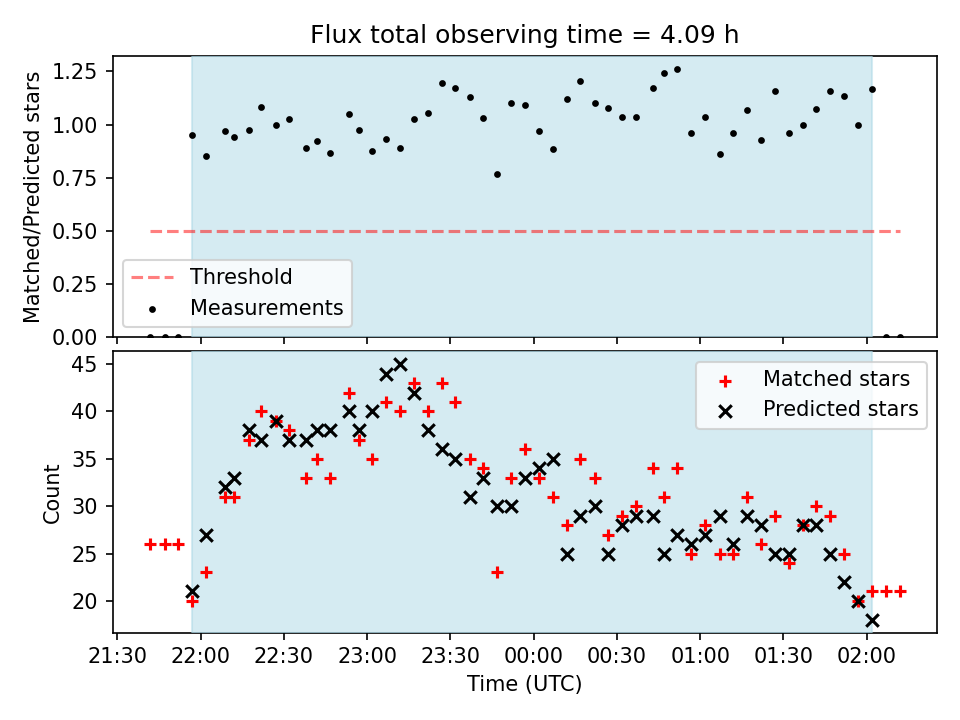 Flux total observing time = 4.09 h

Matched/Predicted stars

1.25
1.00
0.75
0.50
0.25
0.00

Threshold
Measurements

Count

45
40
35
30
25
20

Matched stars
Predicted stars

21:30 22:00 22:30 23:00 23:30 00:00 00:30 01:00 01:30 02:00

Time (UTC)